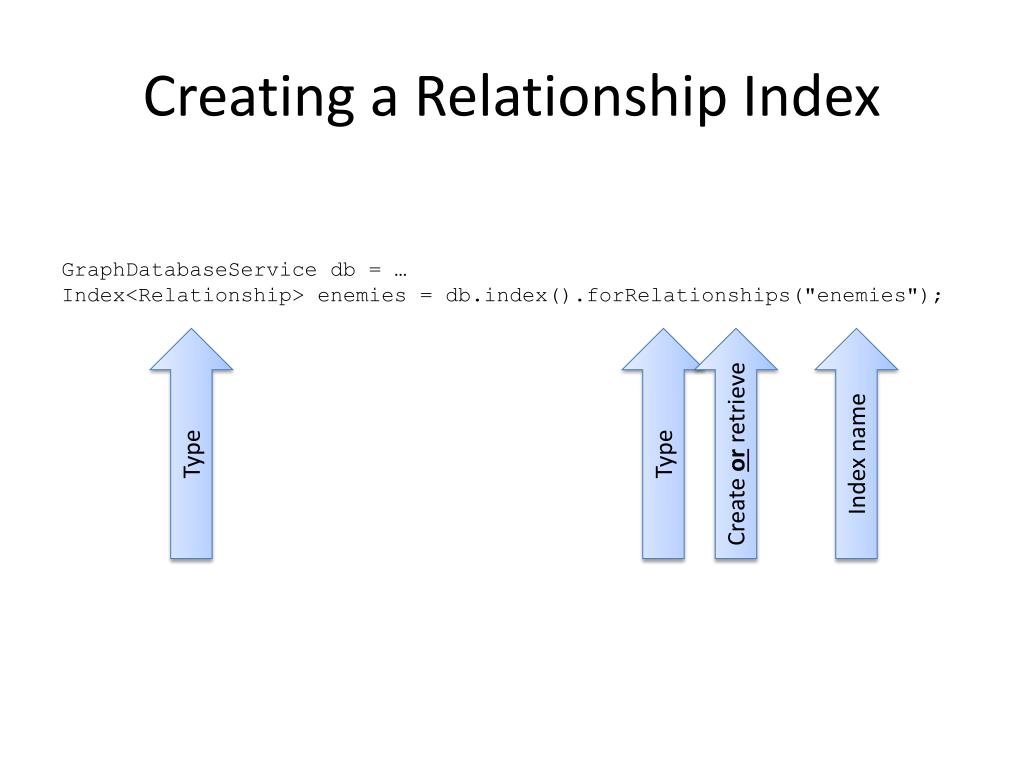 Creating a Relationship Index

GraphDatabaseService db = …
Index<Relationship> enemies = db.index().forRelationships("enemies");

Type

Type

Create or retrieve

Index name